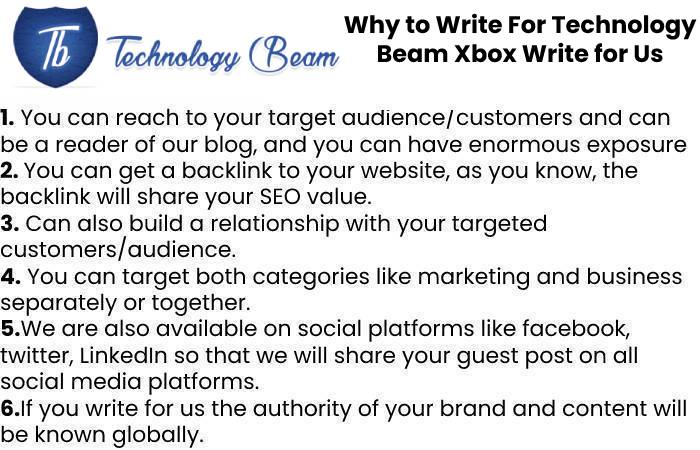 Tb Technology Beam

Why to Write For Technology Beam Xbox Write for Us

1. You can reach to your target audience/customers and can be a reader of our blog, and you can have enormous exposure
2. You can get a backlink to your website, as you know, the backlink will share your SEO value.
3. Can also build a relationship with your targeted customers/audience.
4. You can target both categories like marketing and business separately or together.
5.We are also available on social platforms like facebook, twitter, LinkedIn so that we will share your guest post on all social media platforms.
6.If you write for us the authority of your brand and content will be known globally.